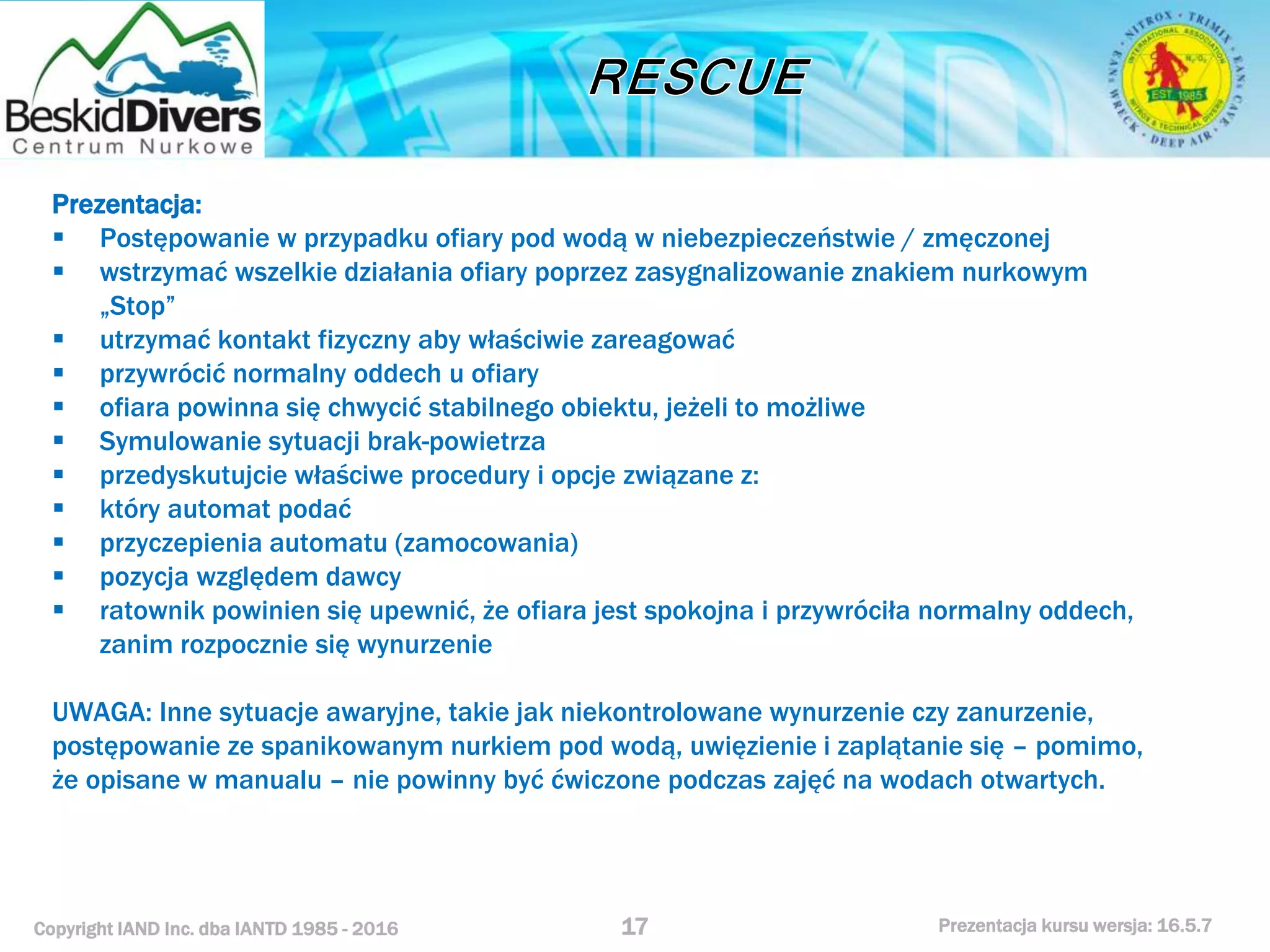 BeskidDivers
Centrum Nurkowe

RESCUE

NITROX • TRIMIX • EANx CAVE • DEEP AIR • EANx WRECK •
INTERNATIONAL ASSOCIATION
NITROX & TECHNICAL DIVERS
EST. 1985

Prezentacja:
▪ Postępowanie w przypadku ofiary pod wodą w niebezpieczeństwie / zmęczonej
▪ wstrzymać wszelkie działania ofiary poprzez zasygnalizowanie znakiem nurkowym „Stop”
▪ utrzymać kontakt fizyczny aby właściwie zareagować
▪ przywrócić normalny oddech u ofiary
▪ ofiara powinna się chwycić stabilnego obiektu, jeżeli to możliwe
▪ Symulowanie sytuacji brak-powietrza
▪ przedyskutujcie właściwe procedury i opcje związane z:
▪ który automat podać
▪ przyczepienia automatu (zamocowania)
▪ pozycja względem dawcy
▪ ratownik powinien się upewnić, że ofiara jest spokojna i przywróciła normalny oddech, zanim rozpocznie się wynurzenie

UWAGA: Inne sytuacje awaryjne, takie jak niekontrolowane wynurzenie czy zanurzenie, postępowanie ze spanikowanym nurkiem pod wodą, uwięzienie i zaplątanie się – pomimo, że opisane w manualu – nie powinny być ćwiczone podczas zajęć na wodach otwartych.

Copyright IAND Inc. dba IANTD 1985 - 2016
17
Prezentacja kursu wersja: 16.5.7